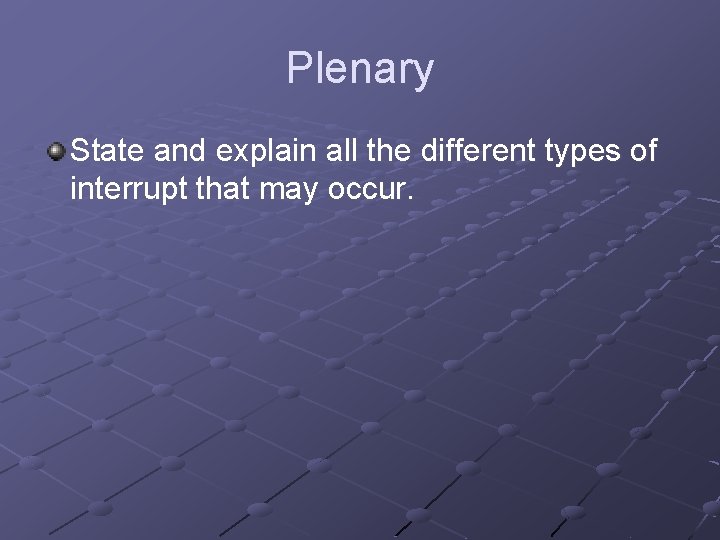 Plenary

State and explain all the different types of interrupt that may occur.